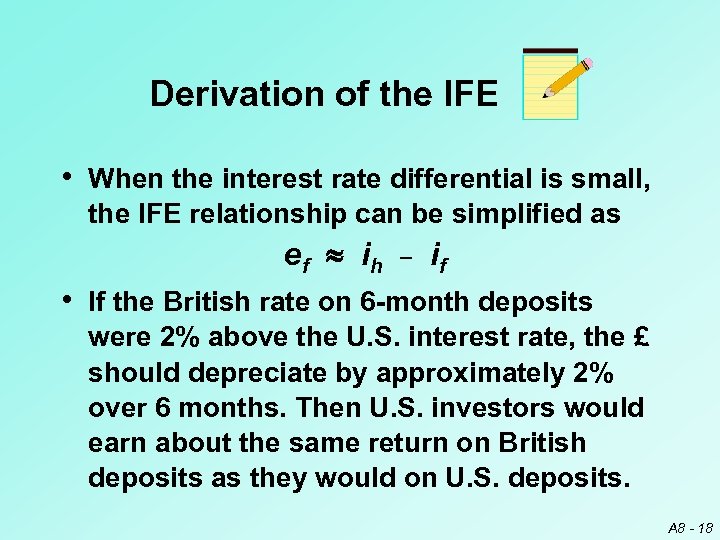 Derivation of the IFE

• When the interest rate differential is small, the IFE relationship can be simplified as

$e_f \approx i_h - i_f$

• If the British rate on 6-month deposits were 2% above the U.S. interest rate, the £ should depreciate by approximately 2% over 6 months. Then U.S. investors would earn about the same return on British deposits as they would on U.S. deposits.

A8 - 18